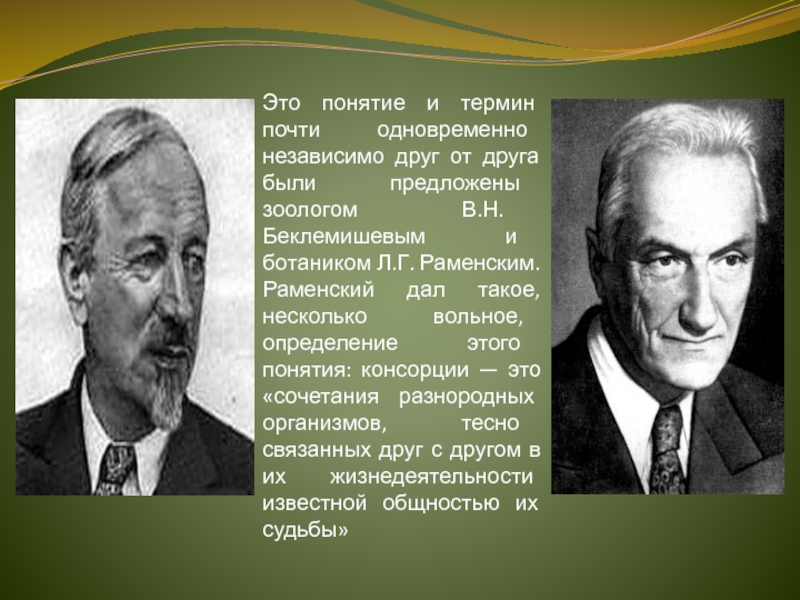 Это понятие и термин почти одновременно независимо друг от друга были предложены зоологом В.Н. Беклемишевым и ботаником Л.Г. Раменским. Раменский дал такое, несколько вольное, определение этого понятия: консорции — это «сочетания разнородных организмов, тесно связанных друг с другом в их жизнедеятельности известной общностью их судьбы»